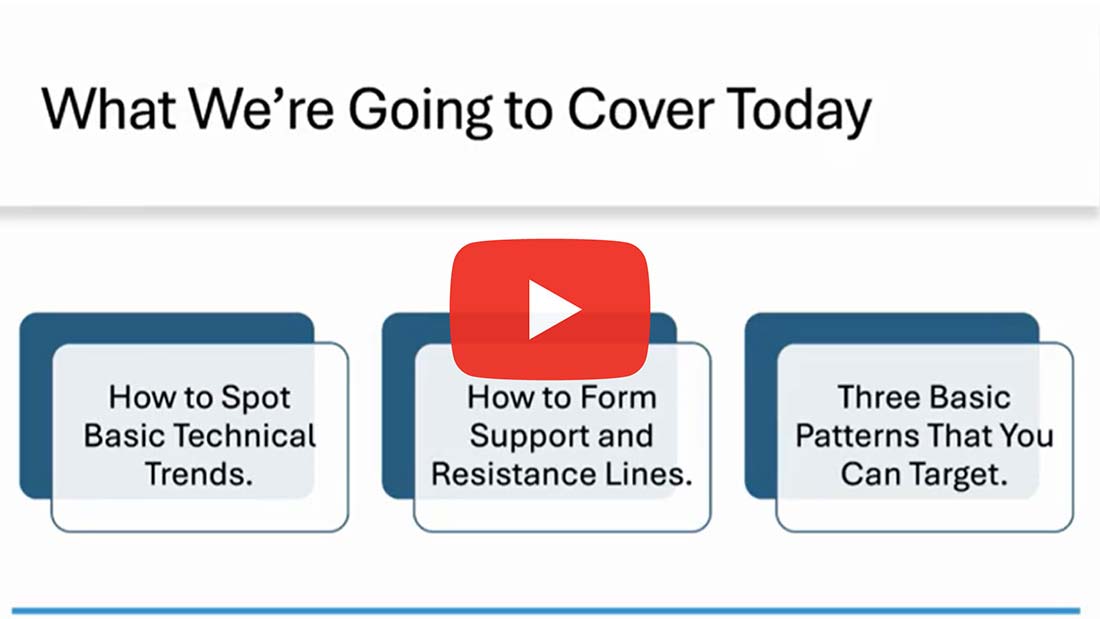 What We're Going to Cover Today

How to Spot Basic Technical Trends.

How to Form Support and Resistance Lines.

Three Basic Patterns That You Can Target.